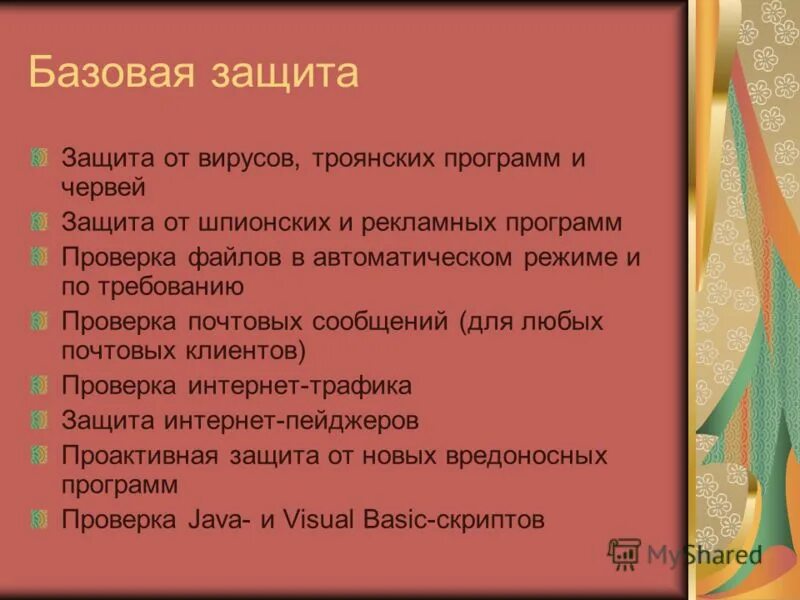 Базовая защита

Защита от вирусов, троянских программ и червей

Защита от шпионских и рекламных программ

Проверка файлов в автоматическом режиме и по требованию

Проверка почтовых сообщений (для любых почтовых клиентов)

Проверка интернет-трафика

Защита интернет-пейджеров

Проактивная защита от новых вредоносных программ

Проверка Java- и Visual Basic-скриптов

MyShared